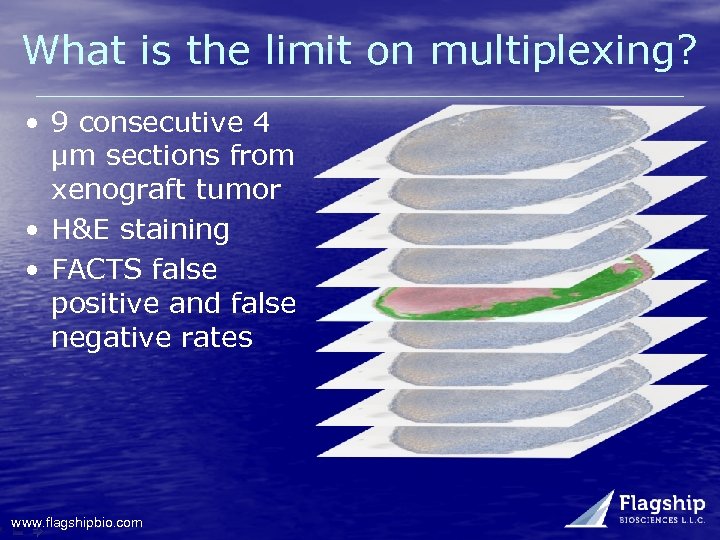 What is the limit on multiplexing?

• 9 consecutive 4 μm sections from xenograft tumor
• H&E staining
• FACTS false positive and false negative rates

www.flagshipbio.com

Flagship
BIOSCIENCES L.L.C.